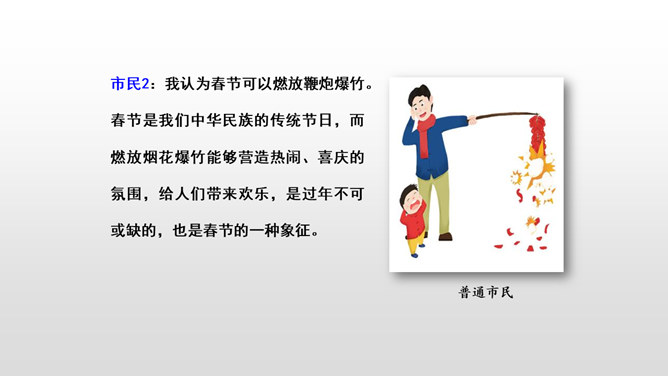 市民2：我认为春节可以燃放鞭炮爆竹。春节是我们中华民族的传统节日，而燃放烟花爆竹能够营造热闹、喜庆的氛围，给人们带来欢乐，是过年不可或缺的，也是春节的一种象征。

普通市民